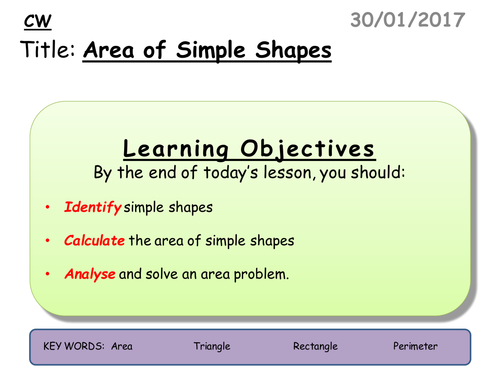 CW

30/01/2017

Title: Area of Simple Shapes

Learning Objectives

By the end of today's lesson, you should:

• Identify simple shapes

• Calculate the area of simple shapes

• Analyse and solve an area problem.

KEY WORDS: Area Triangle Rectangle Perimeter